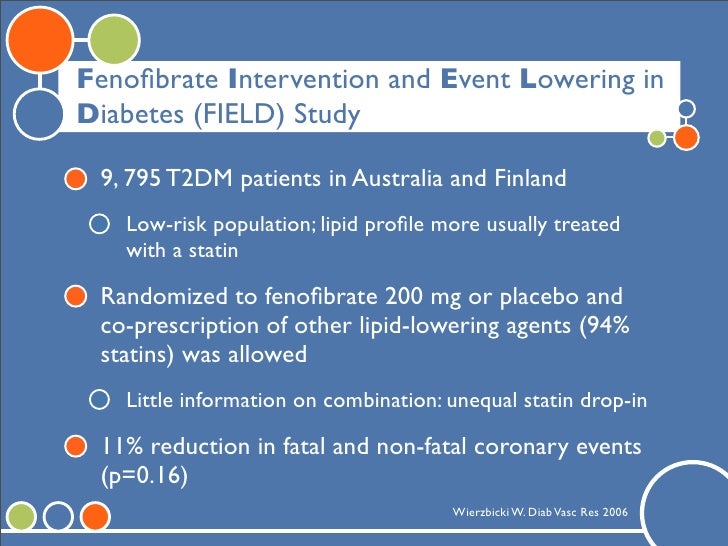 Fenofibrate Intervention and Event Lowering in Diabetes (FIELD) Study

9, 795 T2DM patients in Australia and Finland

Low-risk population; lipid profile more usually treated with a statin

Randomized to fenofibrate 200 mg or placebo and co-prescription of other lipid-lowering agents (94% statins) was allowed

Little information on combination: unequal statin drop-in

11% reduction in fatal and non-fatal coronary events (p=0.16)

Wierzbicki W. Diab Vasc Res 2006